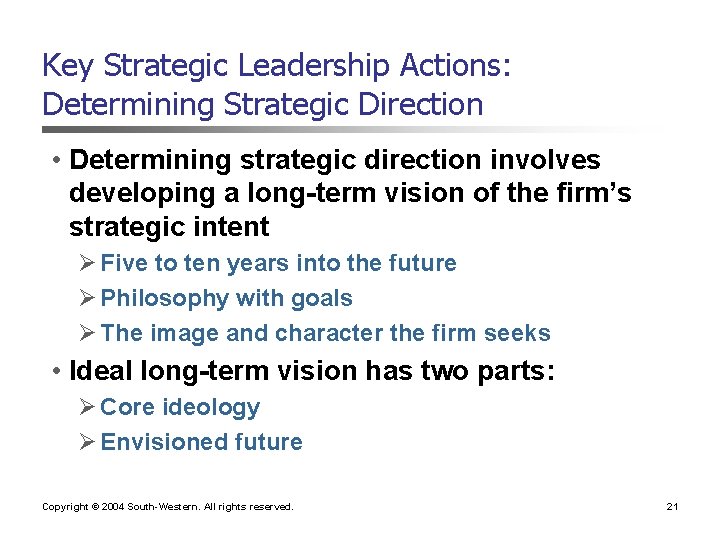 Key Strategic Leadership Actions: Determining Strategic Direction

• Determining strategic direction involves developing a long-term vision of the firm's strategic intent

➢ Five to ten years into the future

➢ Philosophy with goals

➢ The image and character the firm seeks

• Ideal long-term vision has two parts:

➢ Core ideology

➢ Envisioned future

Copyright © 2004 South-Western. All rights reserved.

21